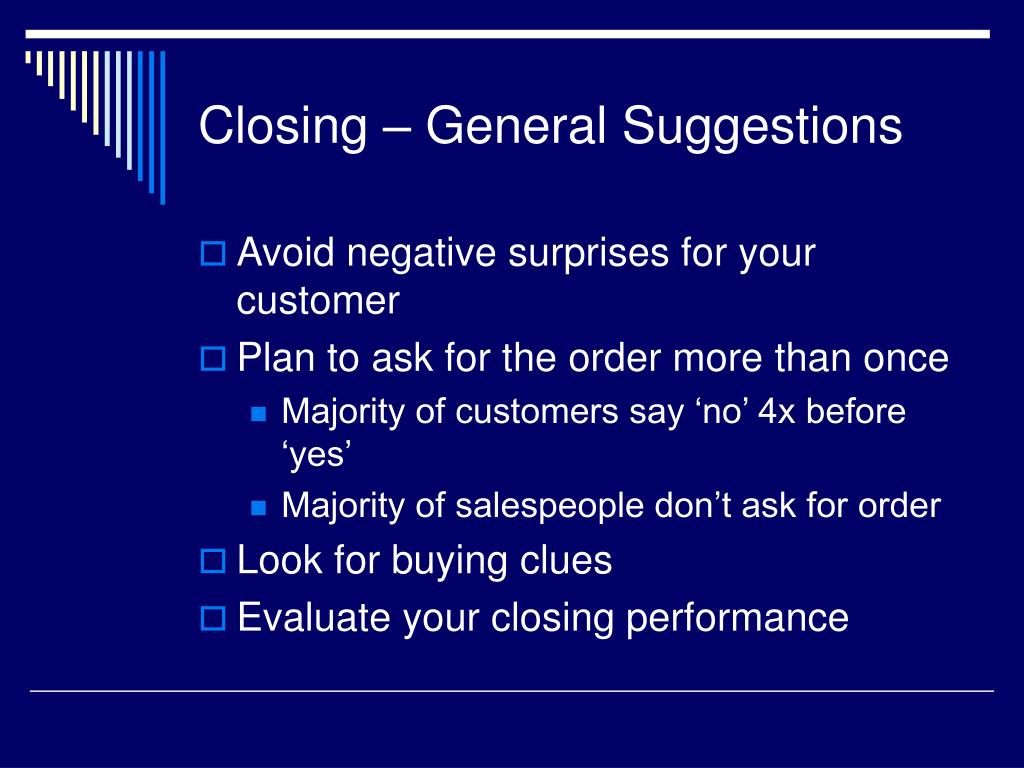 Closing – General Suggestions

Avoid negative surprises for your customer

Plan to ask for the order more than once

Majority of customers say ‘no’ 4x before ‘yes’

Majority of salespeople don’t ask for order

Look for buying clues

Evaluate your closing performance